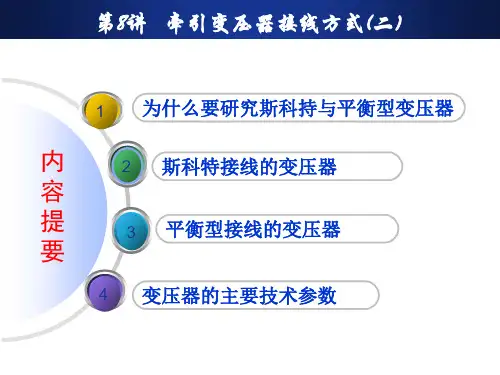 第8讲 牵引变压器接线方式(二)

内容提要

1 为什么要研究斯科持与平衡型变压器

2 斯科特接线的变压器

3 平衡型接线的变压器

4 变压器的主要技术参数